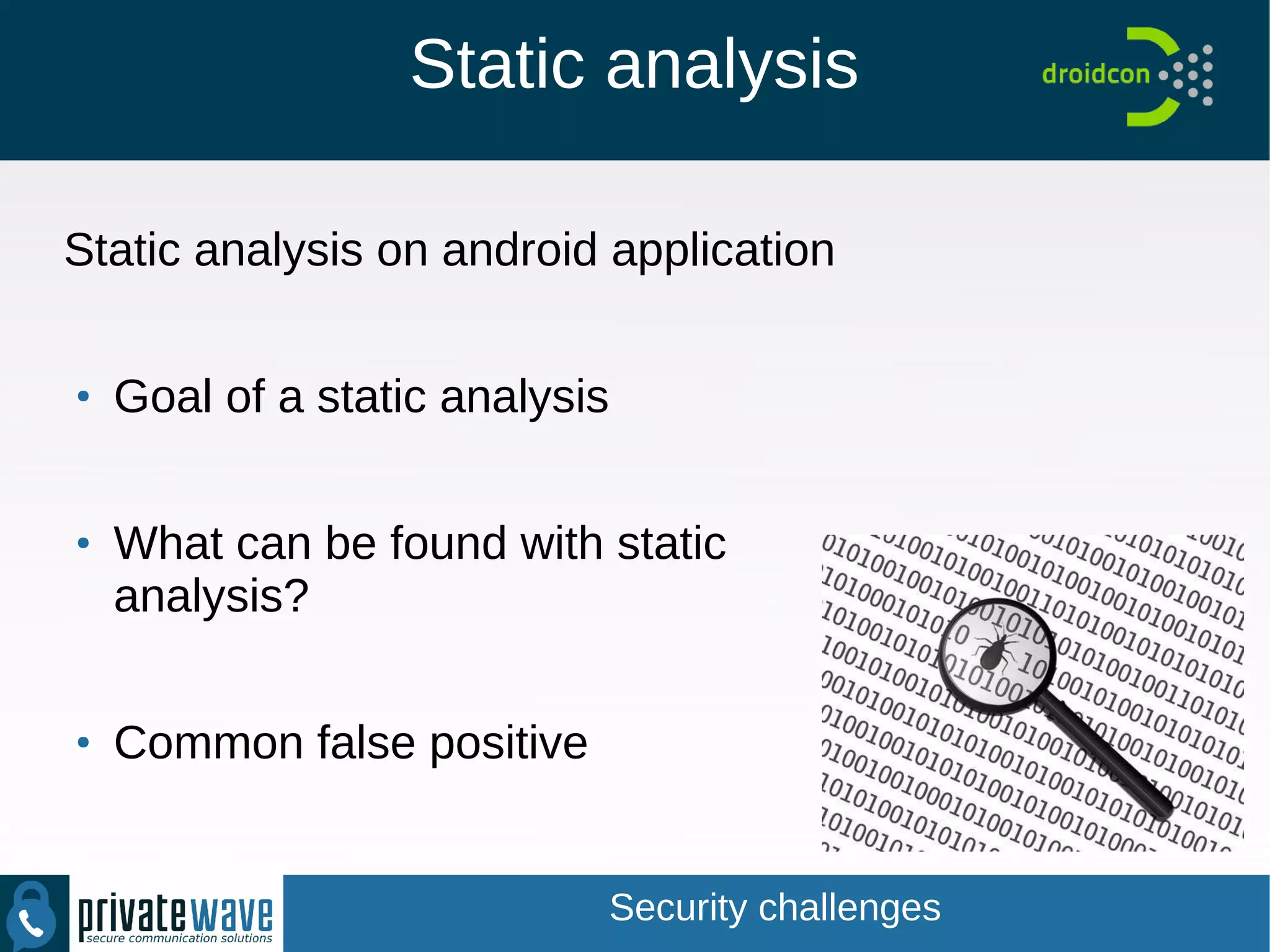 Static analysis

droidcon

Static analysis on android application

• Goal of a static analysis

• What can be found with static analysis?

• Common false positive

privatewave
secure communication solutions

Security challenges